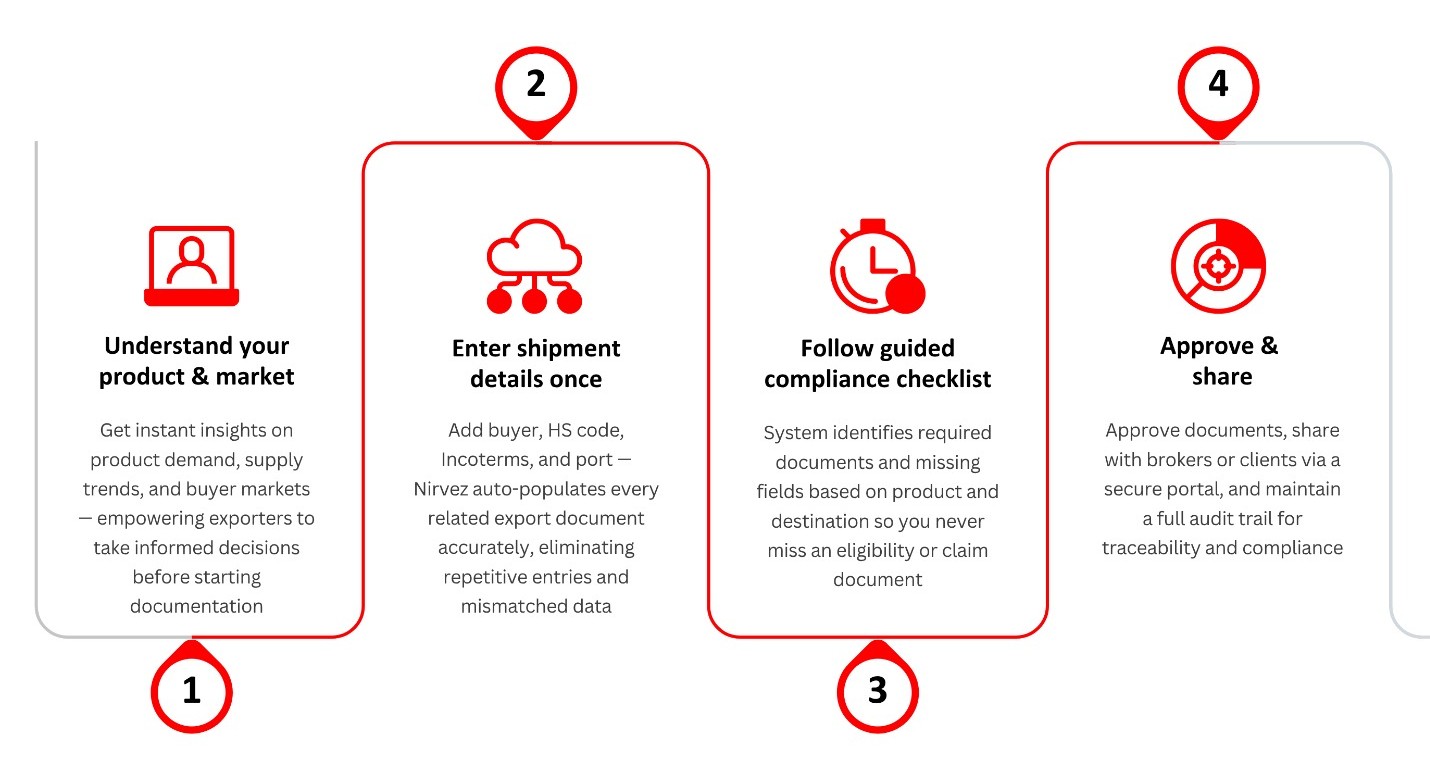 1

Understand your product & market

Get instant insights on product demand, supply trends, and buyer markets — empowering exporters to take informed decisions before starting documentation

2

Enter shipment details once

Add buyer, HS code, Incoterms, and port — Nirvez auto-populates every related export document accurately, eliminating repetitive entries and mismatched data

3

Follow guided compliance checklist

System identifies required documents and missing fields based on product and destination so you never miss an eligibility or claim document

4

Approve & share

Approve documents, share with brokers or clients via a secure portal, and maintain a full audit trail for traceability and compliance